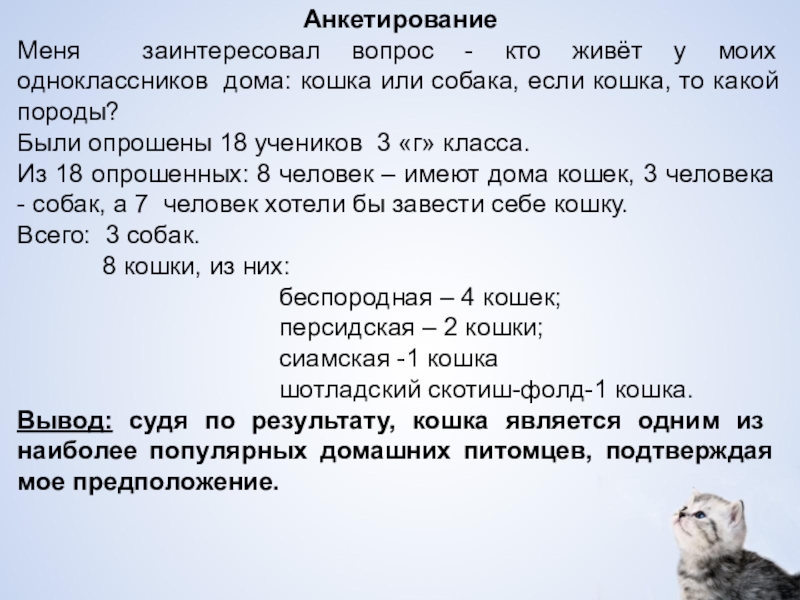 Анкетирование
Меня заинтересовал вопрос - кто живёт у моих одноклассников дома: кошка или собака, если кошка, то какой породы?
Были опрошены 18 учеников 3 «г» класса.
Из 18 опрошенных: 8 человек – имеют дома кошек, 3 человека - собак, а 7 человек хотели бы завести себе кошку.
Всего: 3 собак.
8 кошки, из них:
беспородная – 4 кошек;
персидская – 2 кошки;
сиамская -1 кошка
шотладский скотиш-фолд-1 кошка.

Вывод: судя по результату, кошка является одним из наиболее популярных домашних питомцев, подтверждая мое предположение.